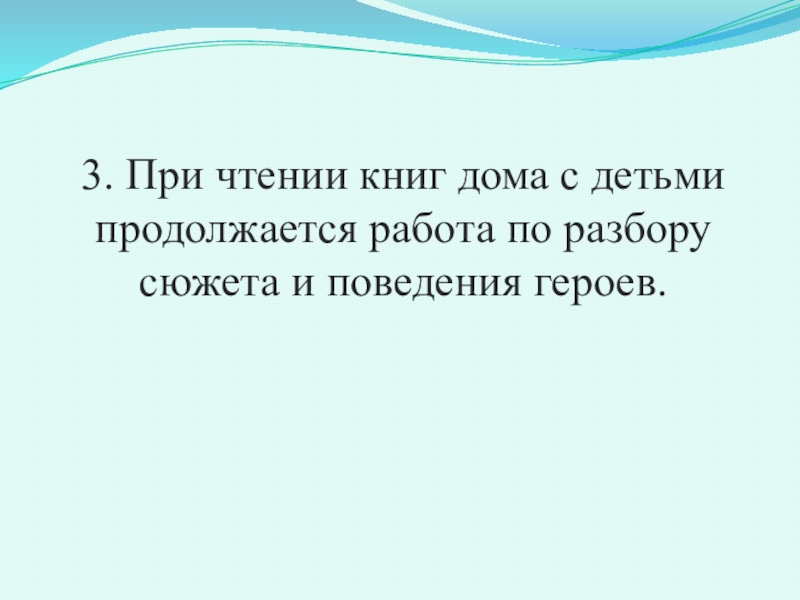 3. При чтении книг дома с детьми продолжается работа по разбору сюжета и поведения героев.